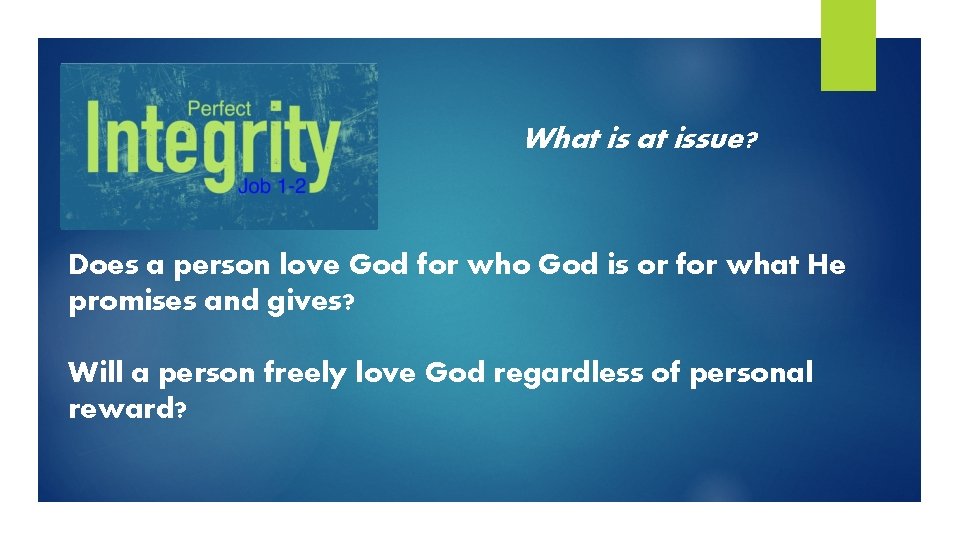 Perfect
Integrity
Job 1-2

What is at issue?

Does a person love God for who God is or for what He promises and gives?

Will a person freely love God regardless of personal reward?